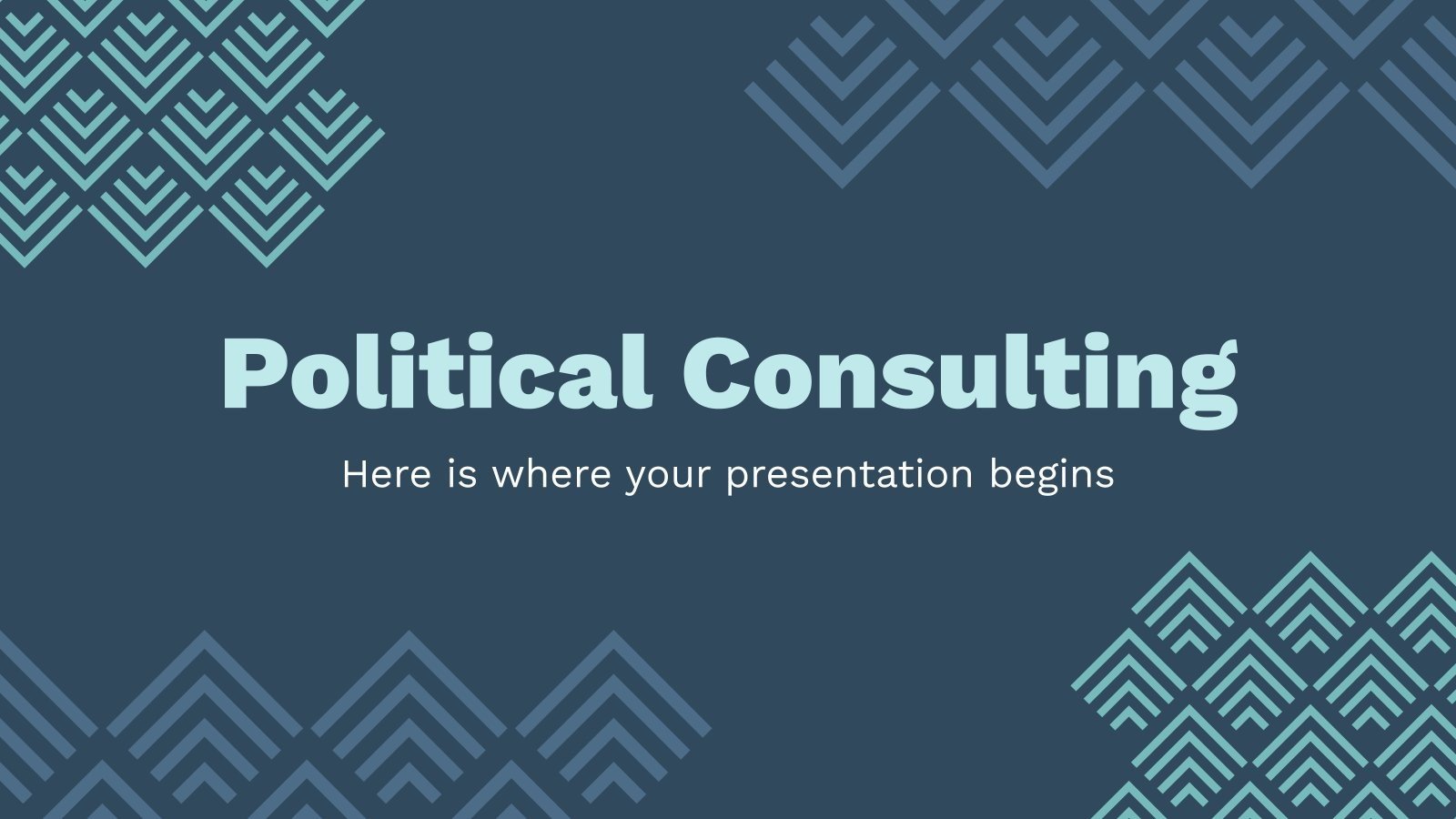 Political Consulting

Here is where your presentation begins